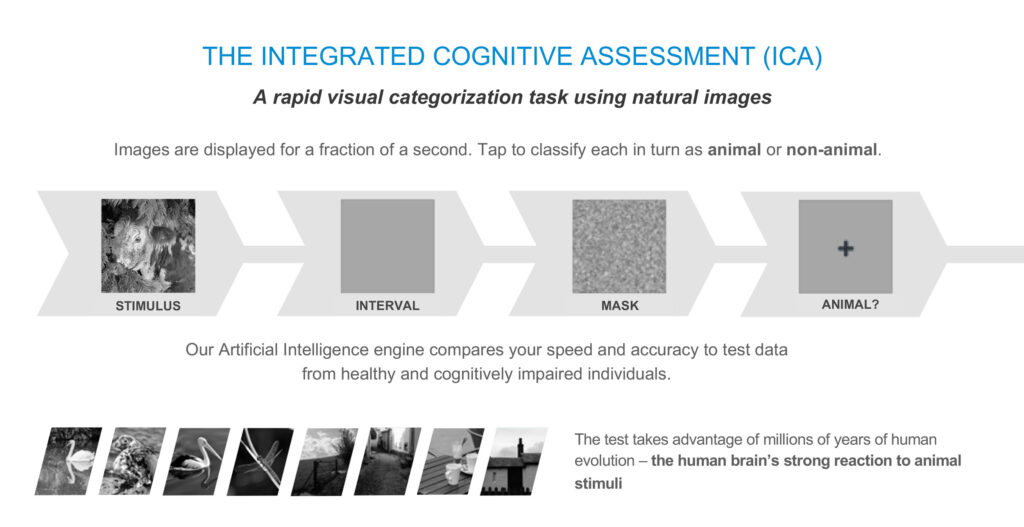 THE INTEGRATED COGNITIVE ASSESSMENT (ICA)

A rapid visual categorization task using natural images

Images are displayed for a fraction of a second. Tap to classify each in turn as animal or non-animal.

STIMULUS

INTERVAL

MASK

+

ANIMAL?

Our Artificial Intelligence engine compares your speed and accuracy to test data from healthy and cognitively impaired individuals.

The test takes advantage of millions of years of human evolution – the human brain's strong reaction to animal stimuli